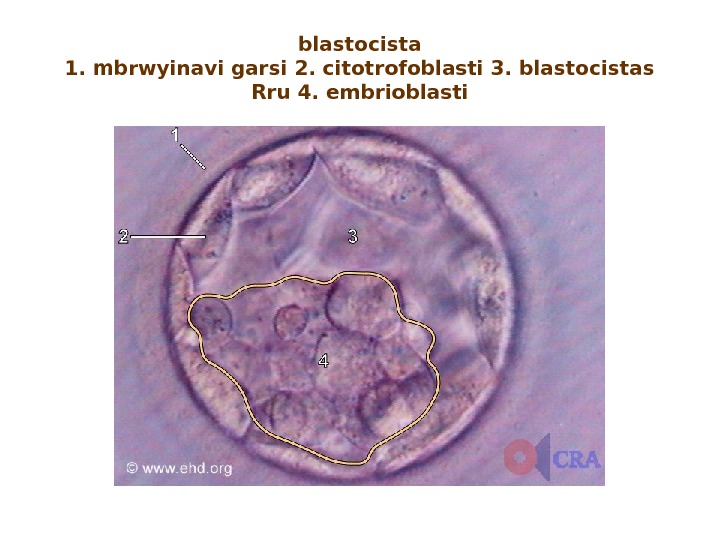 blastocista
1. mbrwyinavi garsi 2. citotrofoblasti 3. blastocistas Rru 4. embrioblasti

1
2
3
4

© www.ehd.org

CRA